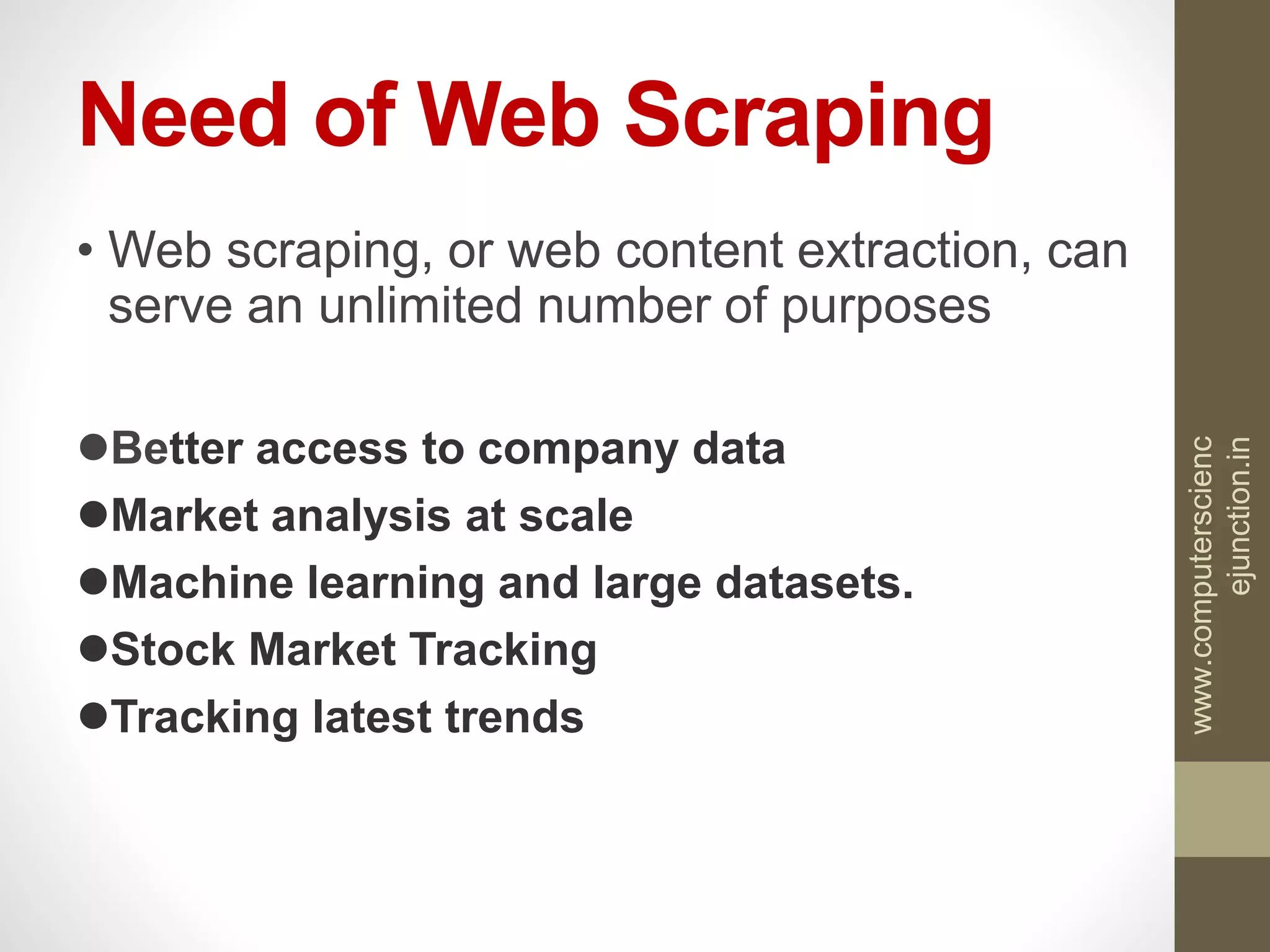 Need of Web Scraping

• Web scraping, or web content extraction, can serve an unlimited number of purposes

●Better access to company data
●Market analysis at scale
●Machine learning and large datasets.
●Stock Market Tracking
●Tracking latest trends

www.computerscienc ejunction.in